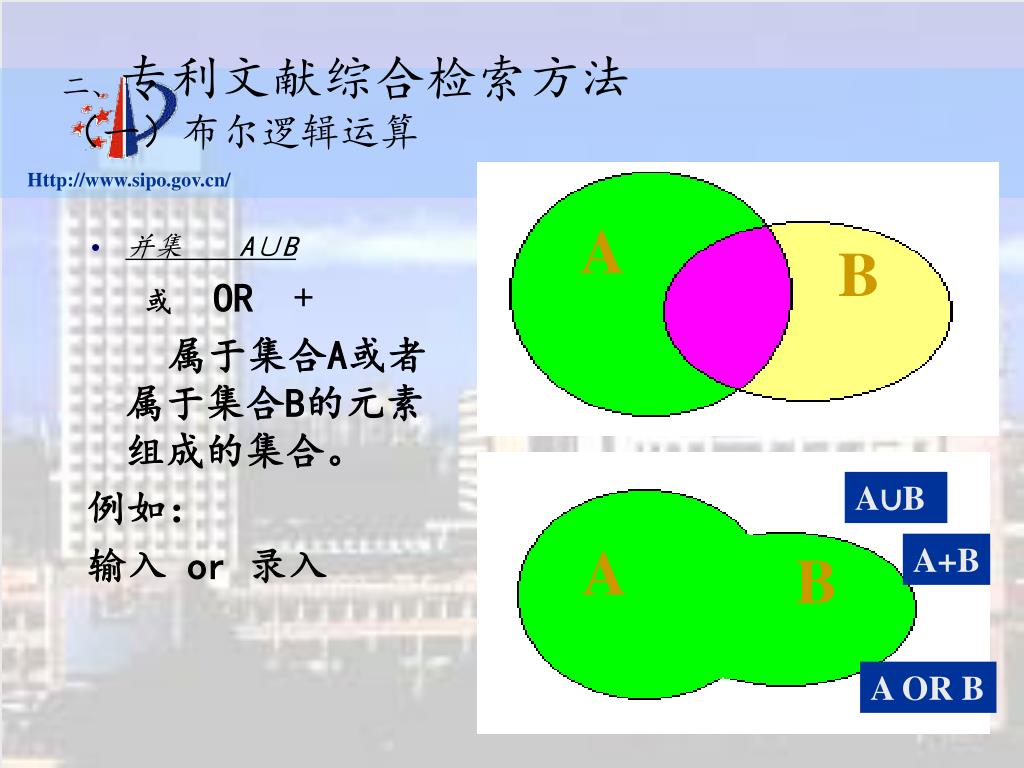 二、专利文献综合检索方法
（一）布尔逻辑运算

Http://www.sipo.gov.cn/

• 并集 A∪B
或 OR +
属于集合A或者属于集合B的元素组成的集合。

例如：
输入 or 录入

A

B

A

B

A∪B

A+B

A OR B